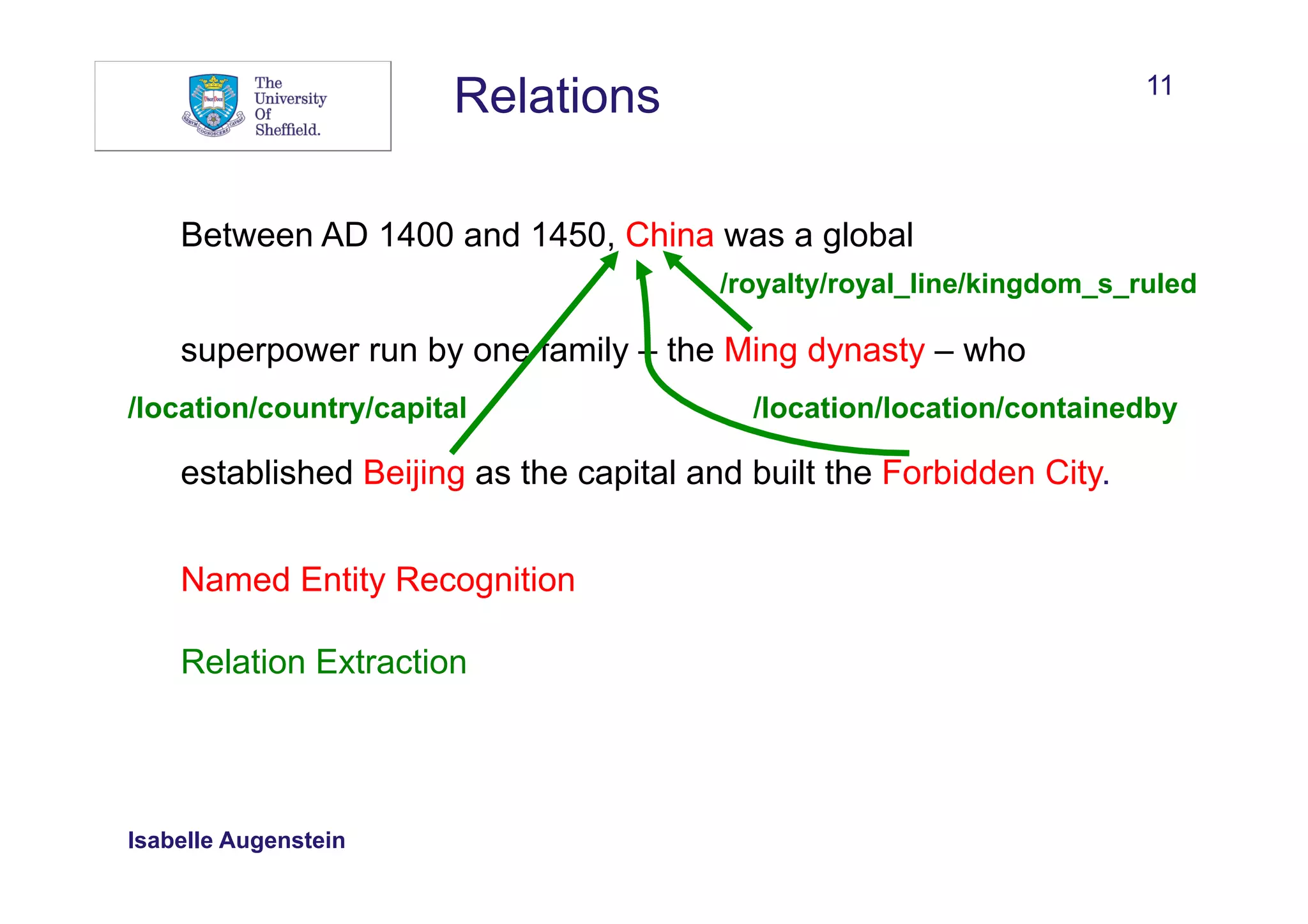 The University Of Sheffield.

Relations

11

Between AD 1400 and 1450, China was a global

/royalty/royal_line/kingdom_s_ruled

superpower run by one family – the Ming dynasty – who

/location/country/capital

/location/location/containedby

established Beijing as the capital and built the Forbidden City.

Named Entity Recognition

Relation Extraction

Isabelle Augenstein